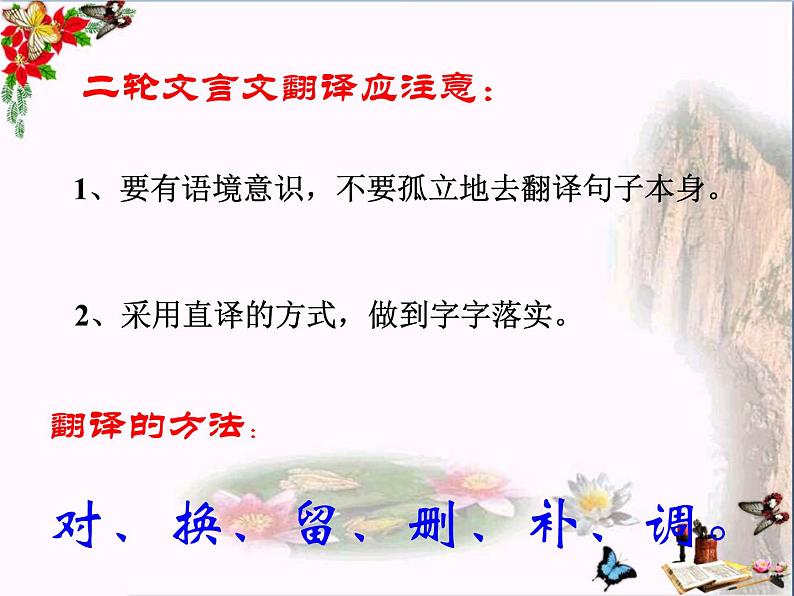 二轮文言文翻译应注意：

1、要有语境意识，不要孤立地去翻译句子本身。

2、采用直译的方式，做到字字落实。

翻译的方法：

对、换、留、删、补、调。